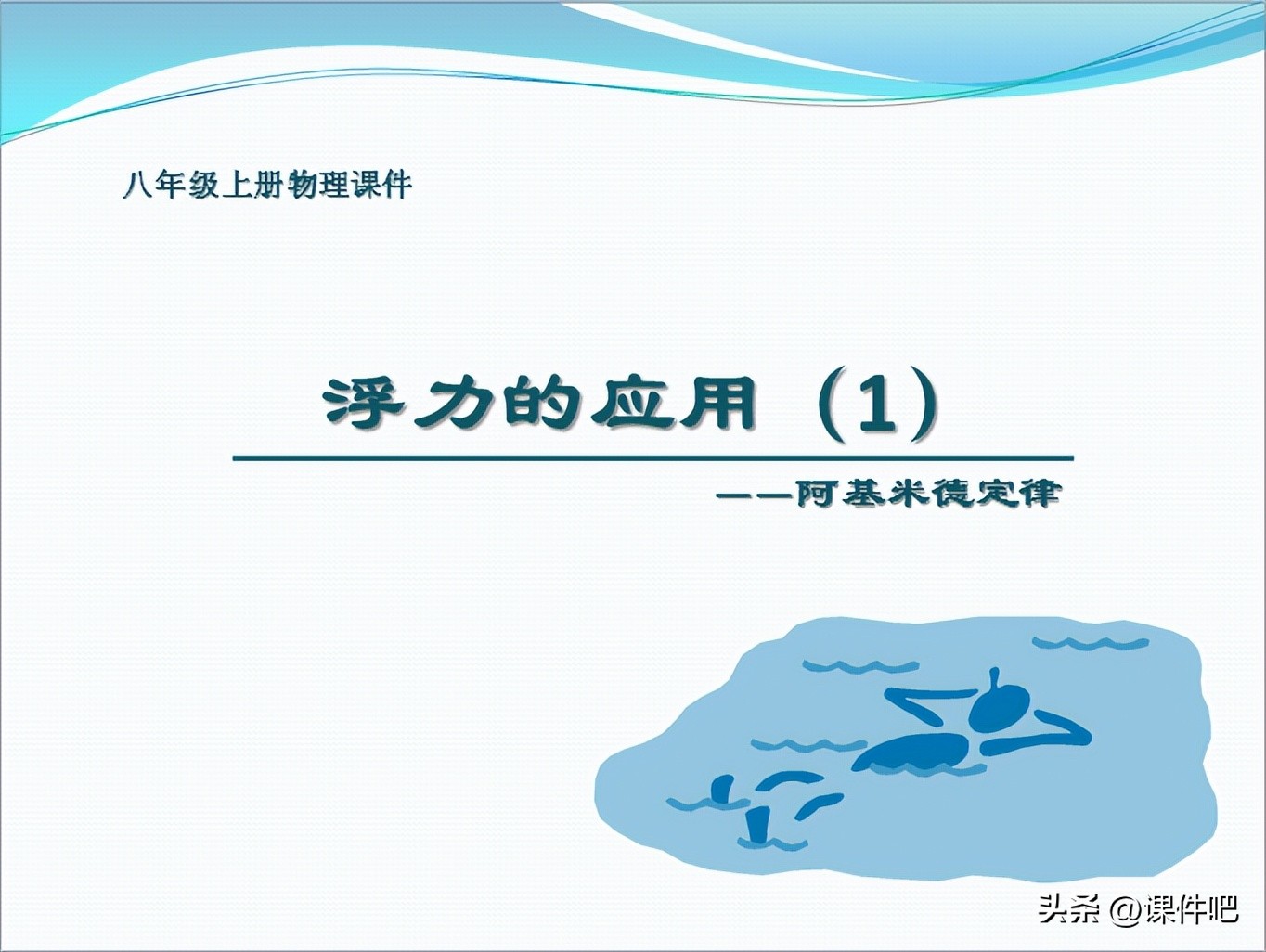 八年级上册物理课件

浮力的应用（1）

——阿基米德定律

头条 @课件吧